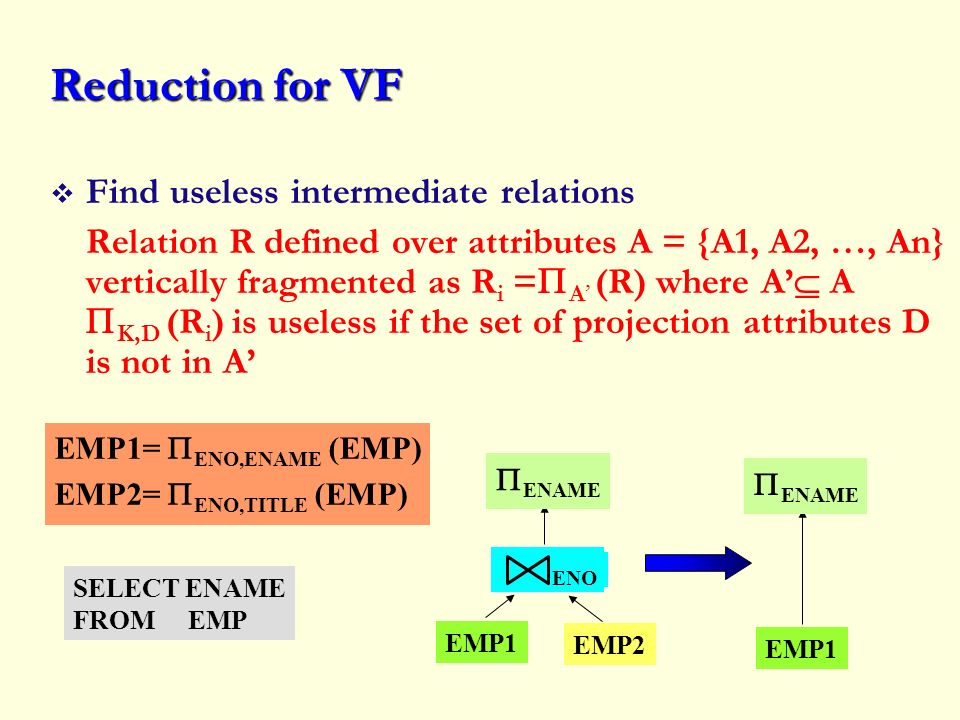 Reduction for VF

❖ Find useless intermediate relations

Relation R defined over attributes A = {A1, A2, …, An} vertically fragmented as $R_i = \Pi_{A'}(R)$ where $A' \subseteq A$
$\Pi_{K,D}(R_i)$ is useless if the set of projection attributes D is not in A'

EMP1= $\Pi_{ENO,ENAME}$ (EMP)
EMP2= $\Pi_{ENO,TITLE}$ (EMP)

SELECT ENAME
FROM EMP

$\Pi_{ENAME}$

$\bowtie_{ENO}$

EMP1

EMP2

$\Pi_{ENAME}$

EMP1